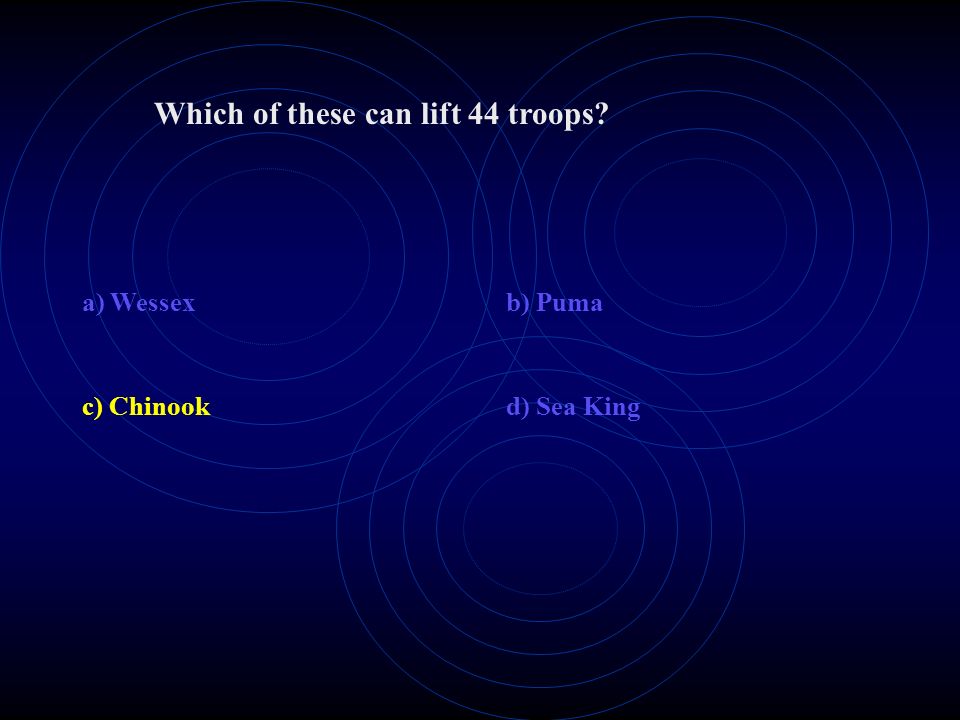 Which of these can lift 44 troops?

a) Wessex

b) Puma

c) Chinook

d) Sea King